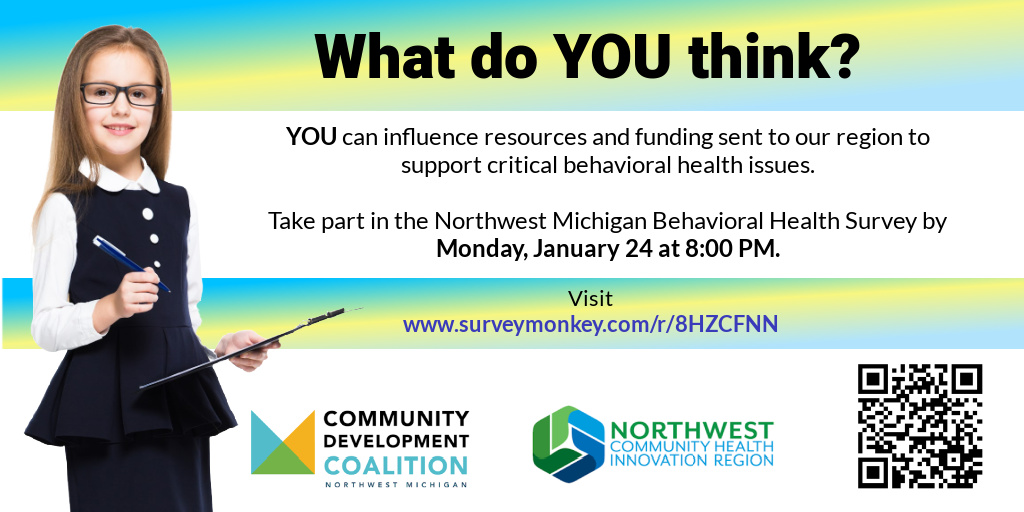 What do YOU think?

YOU can influence resources and funding sent to our region to support critical behavioral health issues.

Take part in the Northwest Michigan Behavioral Health Survey by Monday, January 24 at 8:00 PM.

Visit
www.surveymonkey.com/r/8HZCFNN

COMMUNITY DEVELOPMENT COALITION
NORTHWEST MICHIGAN

NORTHWEST
COMMUNITY HEALTH INNOVATION REGION